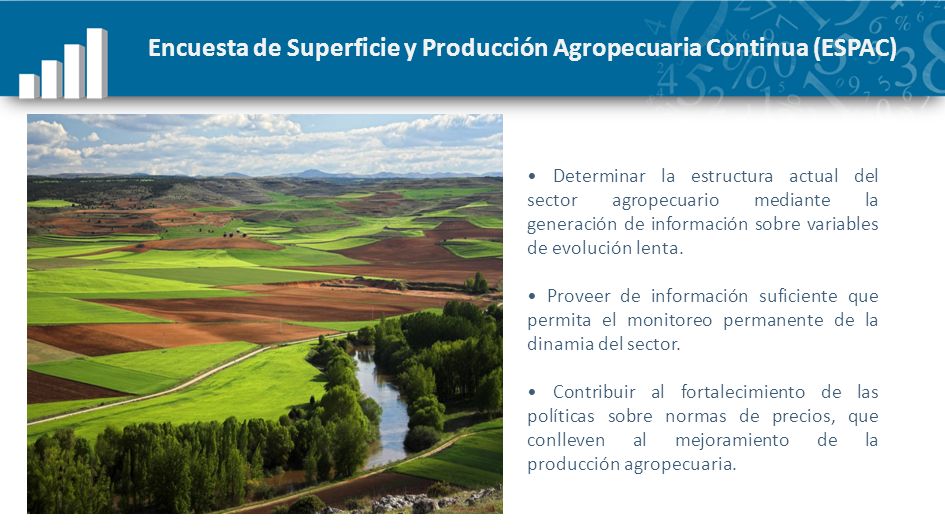 Encuesta de Superficie y Producción Agropecuaria Continua (ESPAC)

• Determinar la estructura actual del sector agropecuario mediante la generación de información sobre variables de evolución lenta.

• Proveer de información suficiente que permita el monitoreo permanente de la dinamia del sector.

• Contribuir al fortalecimiento de las políticas sobre normas de precios, que conlleven al mejoramiento de la producción agropecuaria.